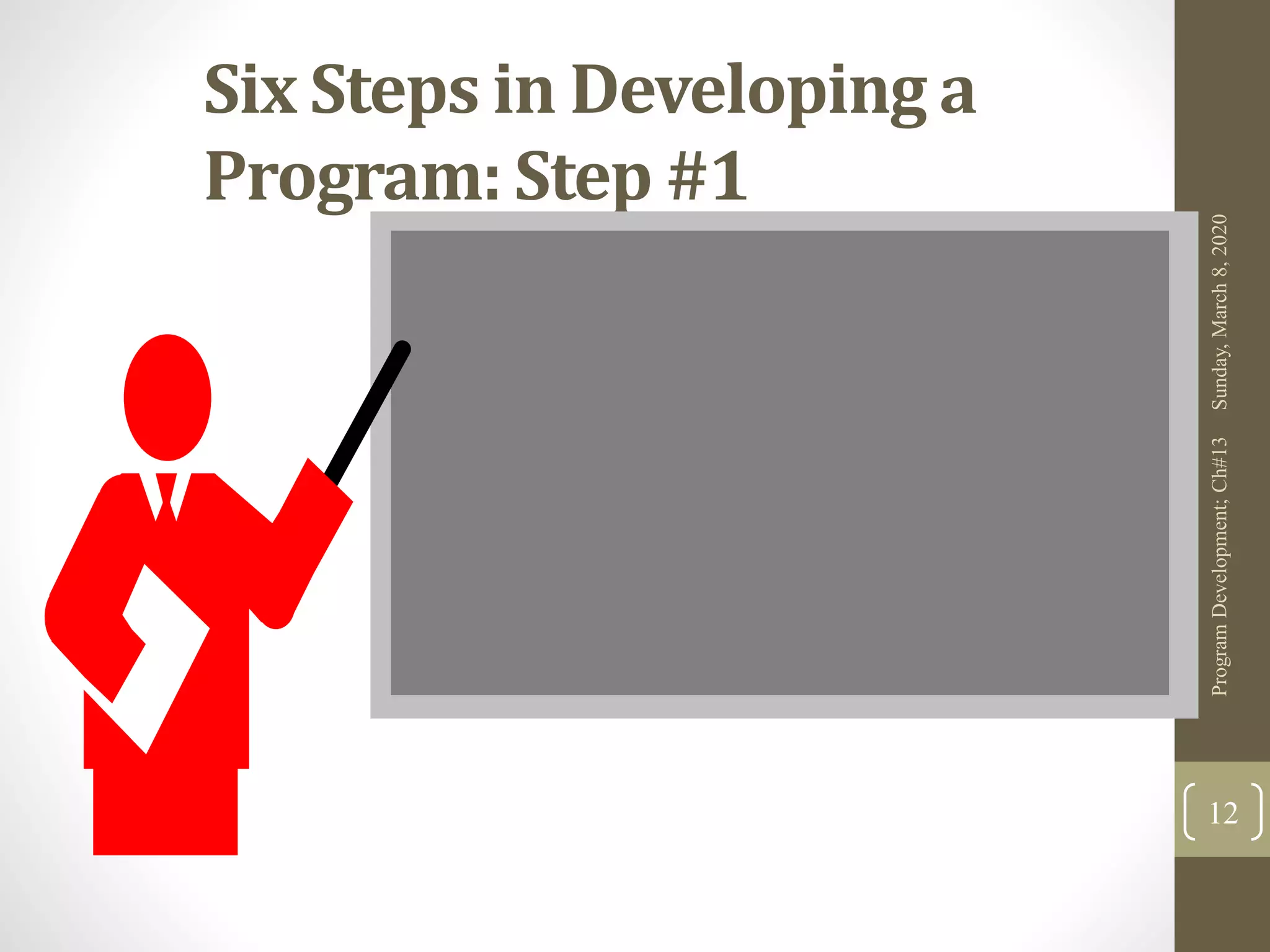 Six Steps in Developing a Program: Step #1

Sunday, March 8, 2020

Program Development; Ch#13

12